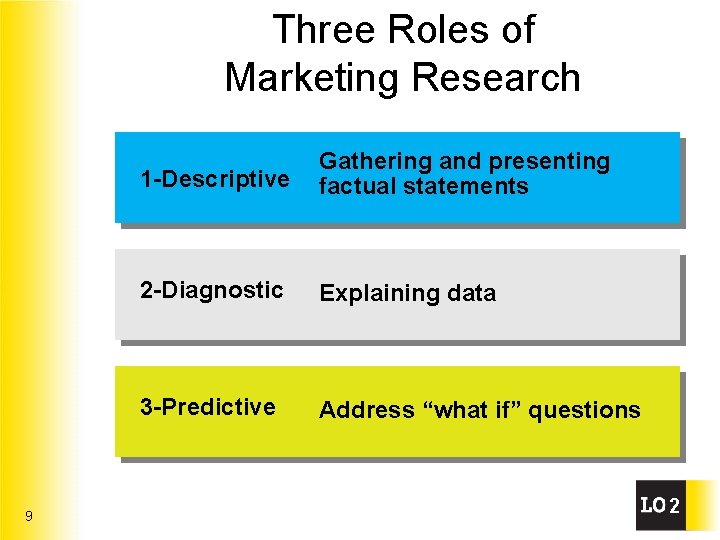 Three Roles of Marketing Research

1-Descriptive
Gathering and presenting factual statements

2-Diagnostic
Explaining data

3-Predictive
Address “what if” questions

9

LO 2